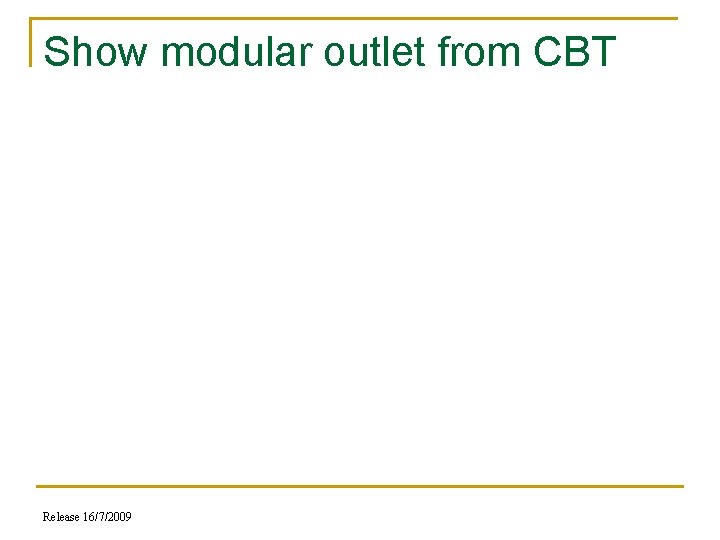 Show modular outlet from CBT

Release 16/7/2009